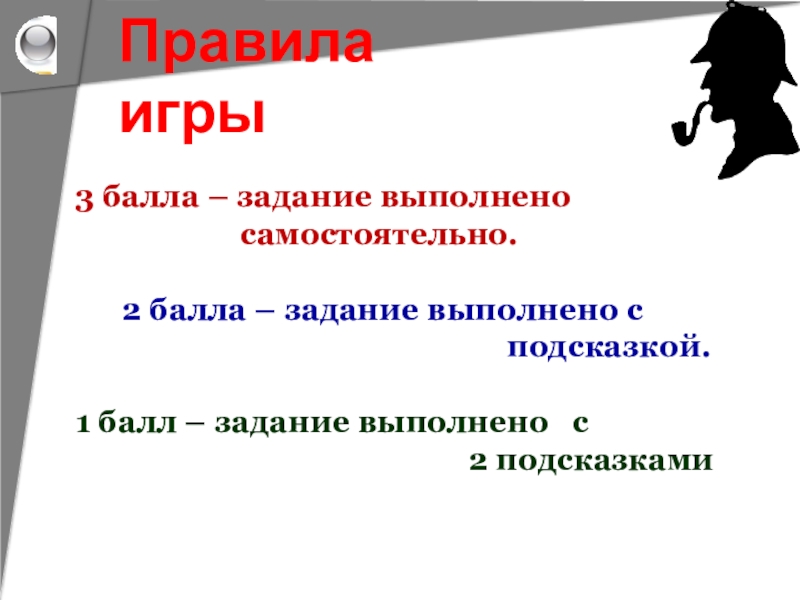 Правила игры

3 балла – задание выполнено самостоятельно.

2 балла – задание выполнено с подсказкой.

1 балл – задание выполнено с 2 подсказками